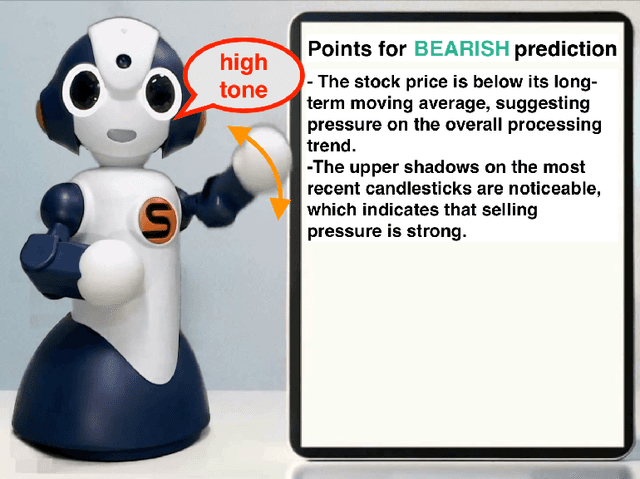 high tone

S

Points for BEARISH prediction

- The stock price is below its long-term moving average, suggesting pressure on the overall processing trend.
-The upper shadows on the most recent candlesticks are noticeable, which indicates that selling pressure is strong.